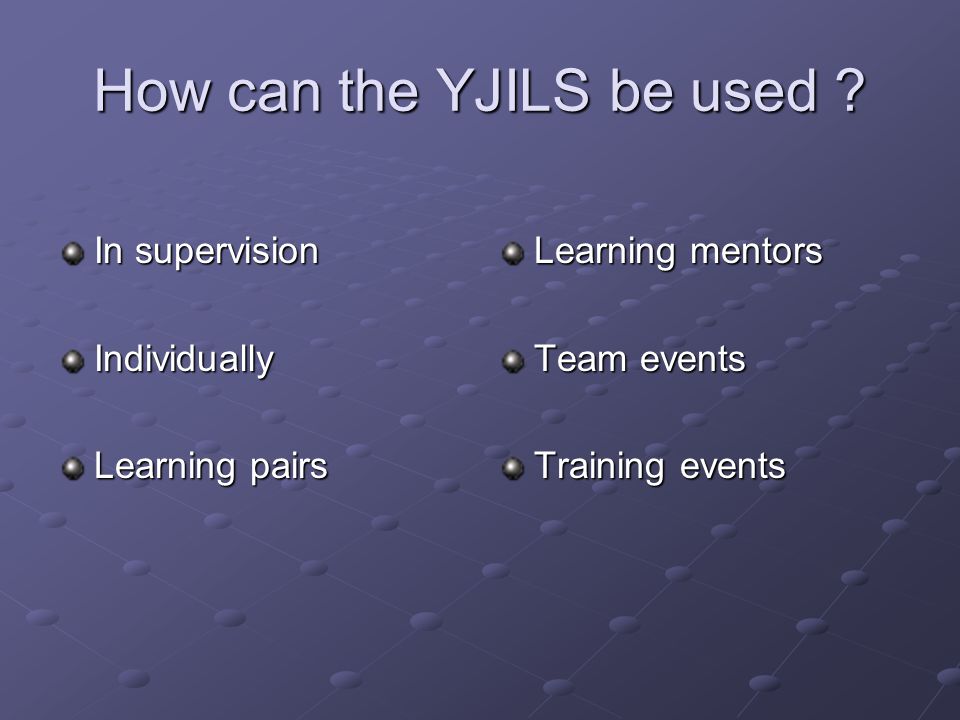 How can the YJILS be used ?

In supervision

Individually

Learning pairs

Learning mentors

Team events

Training events